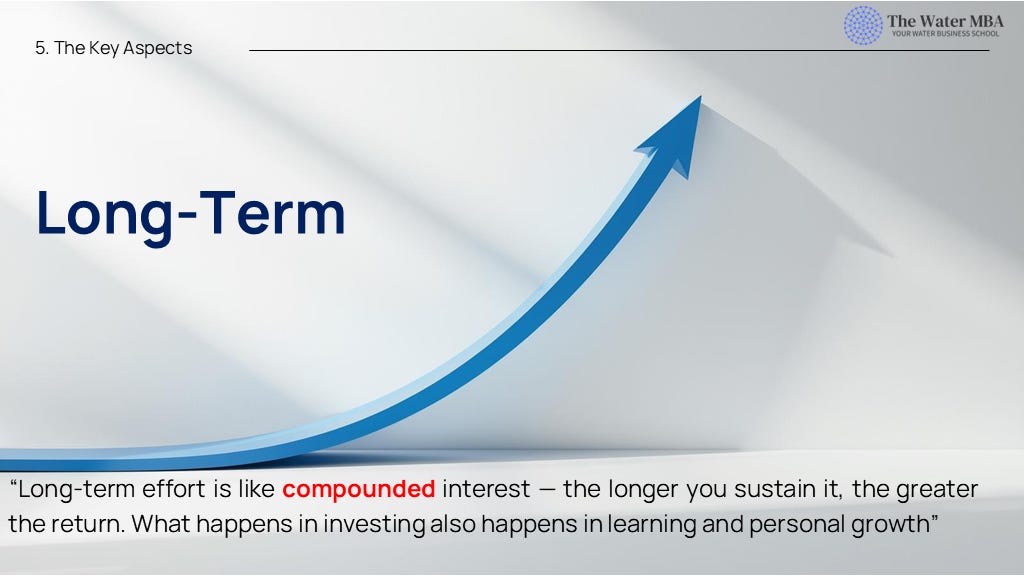 5. The Key Aspects

The Water MBA
YOUR WATER BUSINESS SCHOOL

Long-Term

“Long-term effort is like compounded interest — the longer you sustain it, the greater the return. What happens in investing also happens in learning and personal growth”